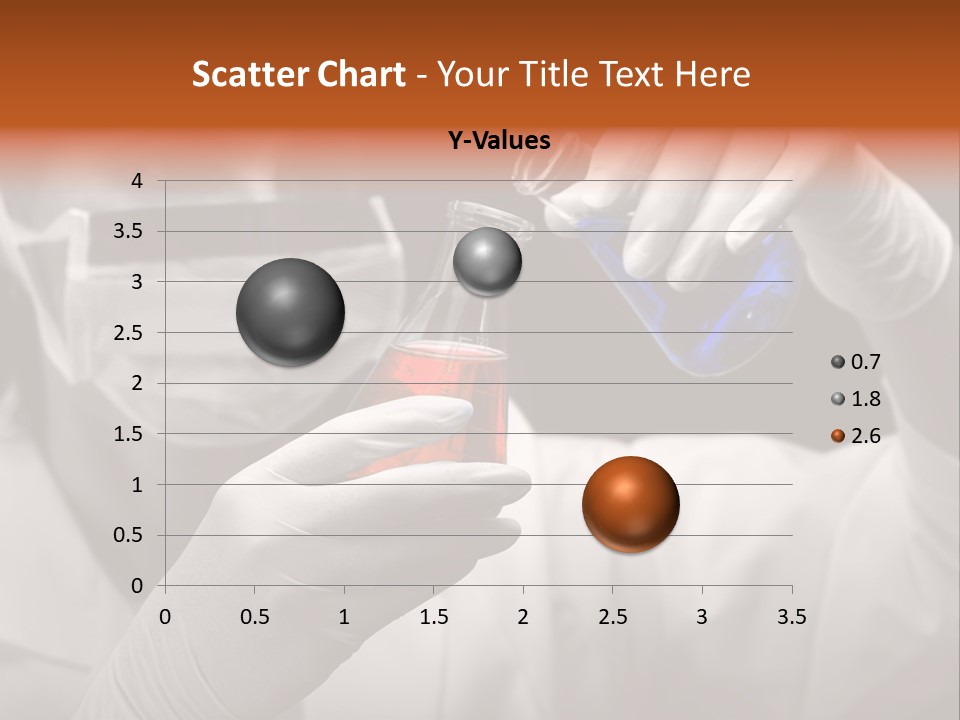 Scatter Chart - Your Title Text Here

Y-Values

4
3.5
3
2.5
2
1.5
1
0.5
0

0 0.5 1 1.5 2 2.5 3 3.5

0.7
1.8
2.6